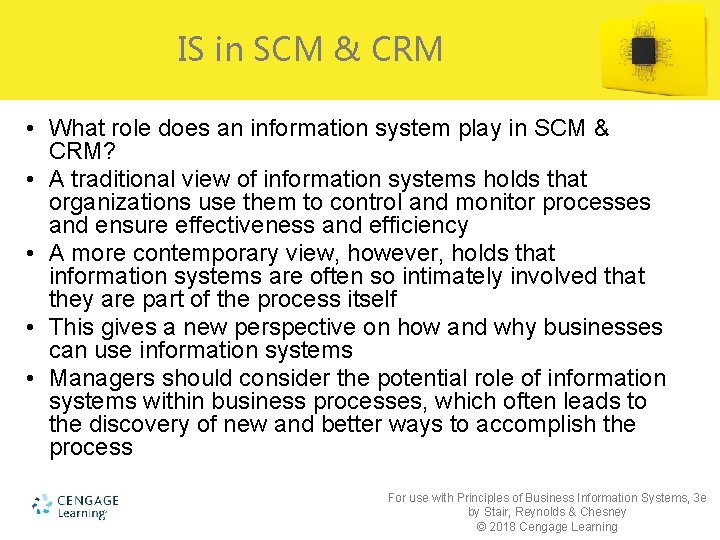 IS in SCM & CRM

• What role does an information system play in SCM & CRM?
• A traditional view of information systems holds that organizations use them to control and monitor processes and ensure effectiveness and efficiency
• A more contemporary view, however, holds that information systems are often so intimately involved that they are part of the process itself
• This gives a new perspective on how and why businesses can use information systems
• Managers should consider the potential role of information systems within business processes, which often leads to the discovery of new and better ways to accomplish the process

CENGAGE Learning

For use with Principles of Business Information Systems, 3e by Stair, Reynolds & Chesney © 2018 Cengage Learning